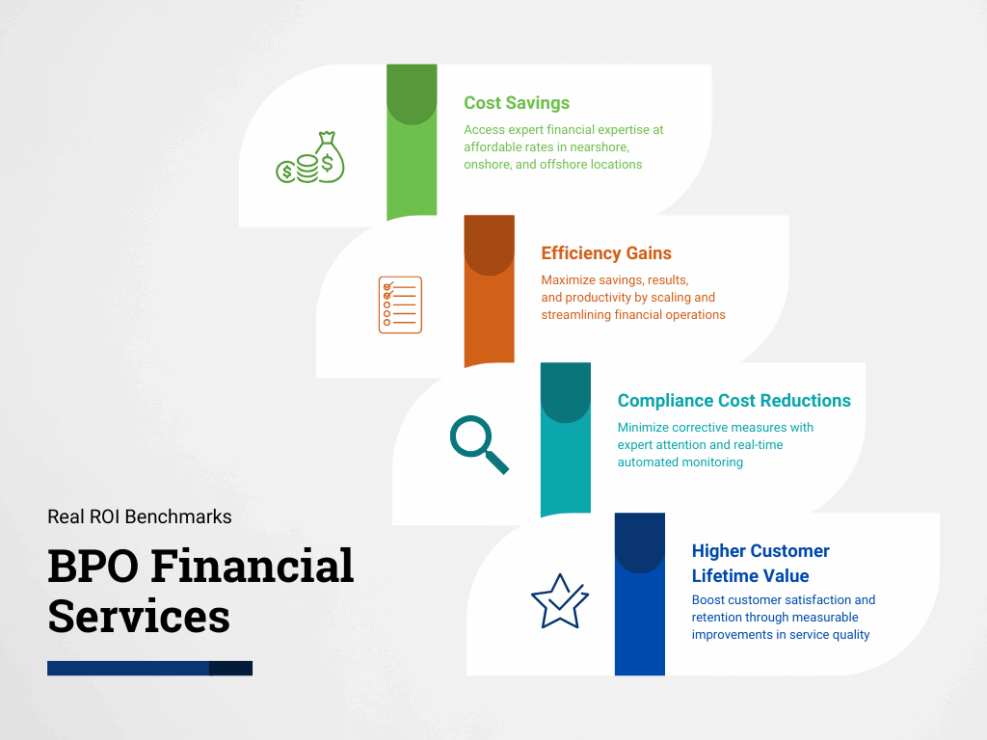 Cost Savings

Access expert financial expertise at affordable rates in nearshore, onshore, and offshore locations

Efficiency Gains

Maximize savings, results, and productivity by scaling and streamlining financial operations

Compliance Cost Reductions

Minimize corrective measures with expert attention and real-time automated monitoring

Higher Customer Lifetime Value

Boost customer satisfaction and retention through measurable improvements in service quality

Real ROI Benchmarks

BPO Financial Services